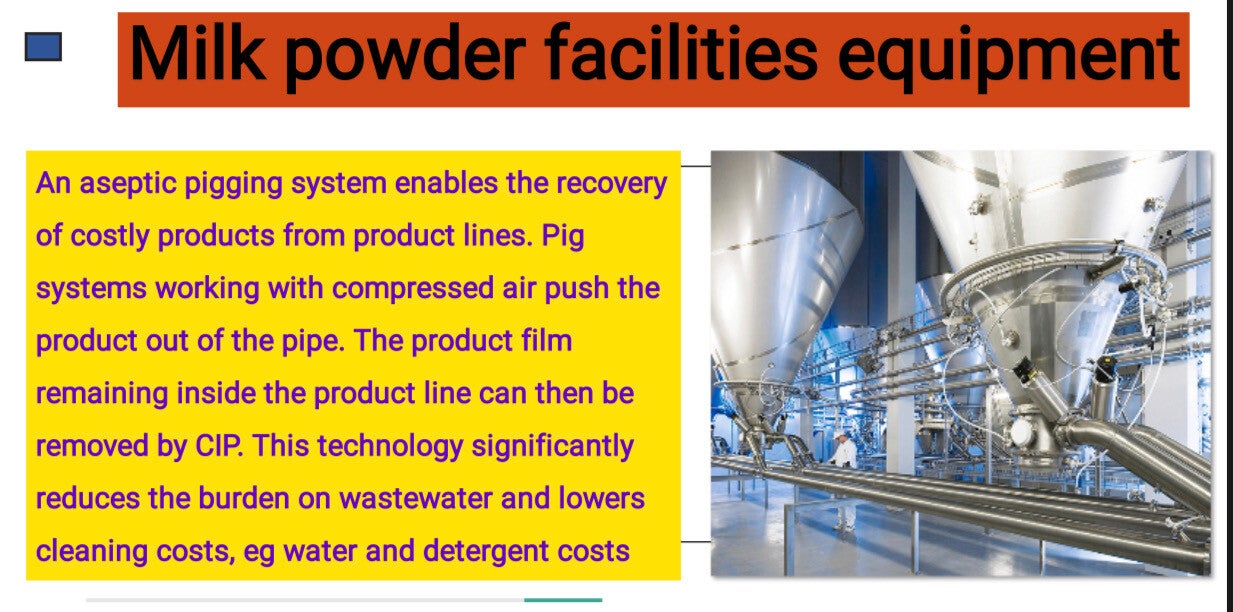 Milk powder facilities equipment

An aseptic pigging system enables the recovery of costly products from product lines. Pig systems working with compressed air push the product out of the pipe. The product film remaining inside the product line can then be removed by CIP. This technology significantly reduces the burden on wastewater and lowers cleaning costs, eg water and detergent costs